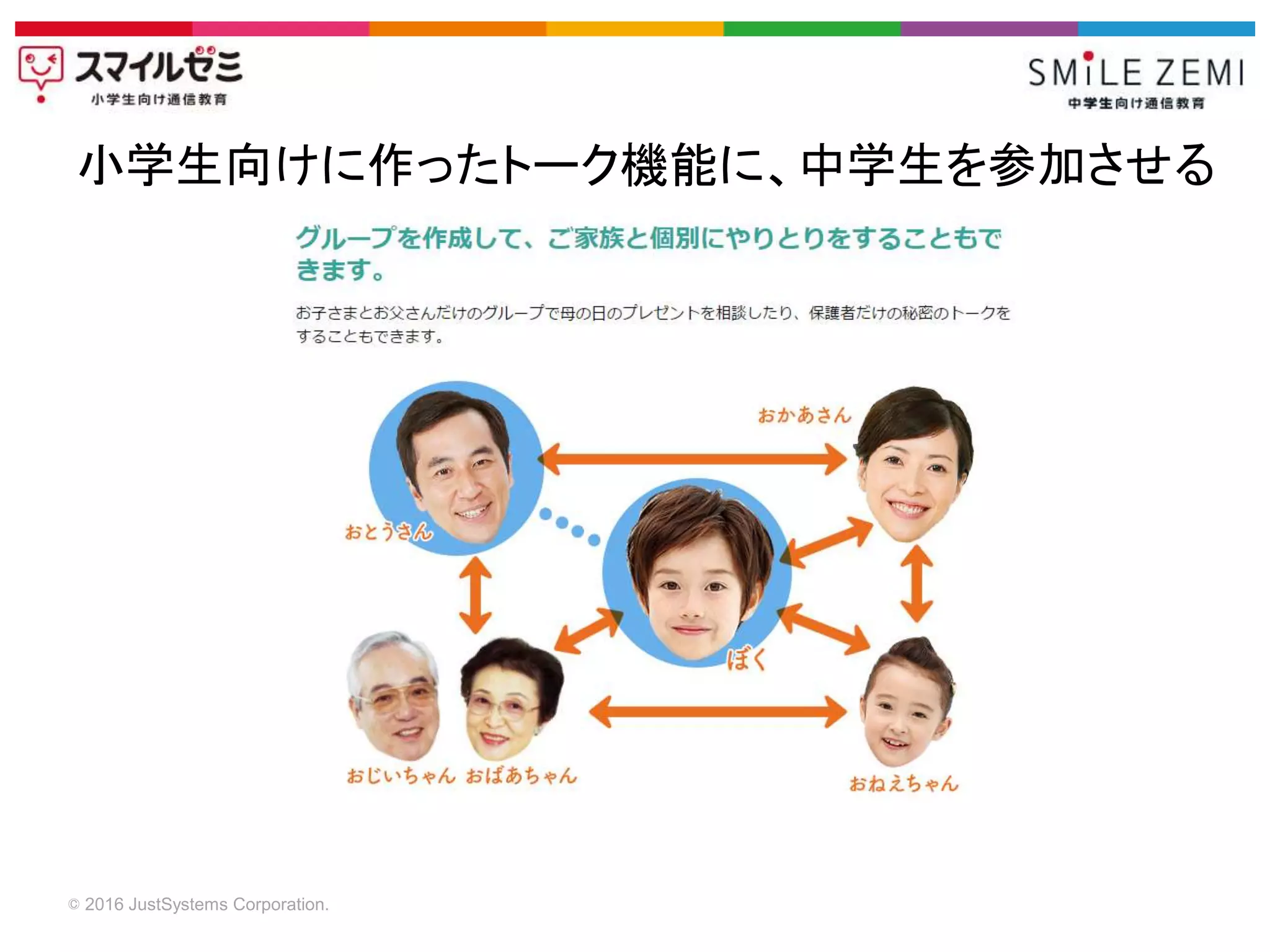 スマイルゼミ
小学生向け通信教育

SMiLE ZEMI
中学生向け通信教育

小学生向けに作ったトーク機能に、中学生を参加させる

グループを作成して、ご家族と個別にやりとりをすることもできます。

お子さまとお父さんだけのグループで母の日のプレゼントを相談したり、保護者だけの秘密のトークをすることもできます。

おかあさん

おとうさん

ぼく

おじいちゃん おばあちゃん

おねえちゃん

© 2016 JustSystems Corporation.